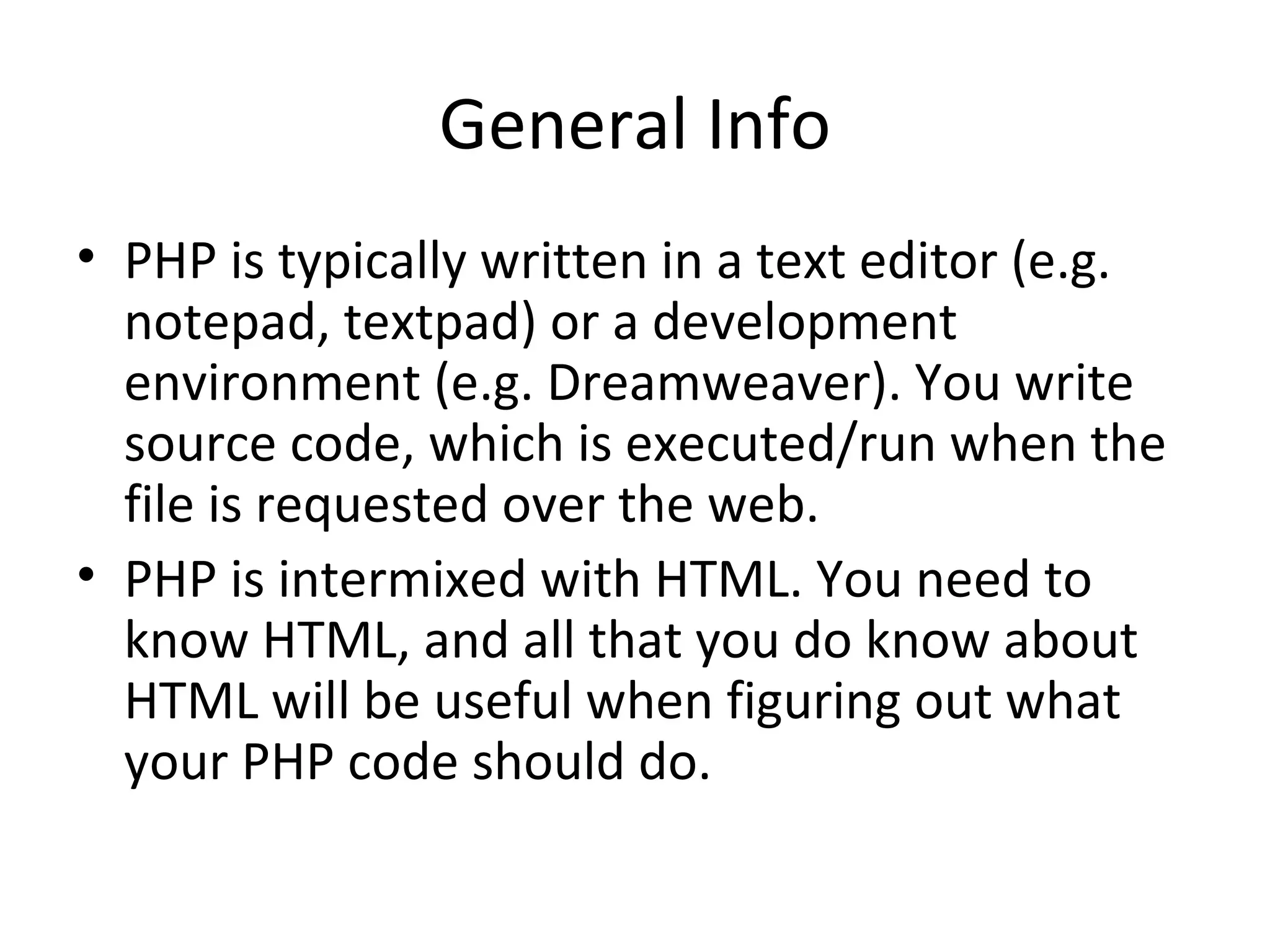 General Info

• PHP is typically written in a text editor (e.g. notepad, textpad) or a development environment (e.g. Dreamweaver). You write source code, which is executed/run when the file is requested over the web.
• PHP is intermixed with HTML. You need to know HTML, and all that you do know about HTML will be useful when figuring out what your PHP code should do.